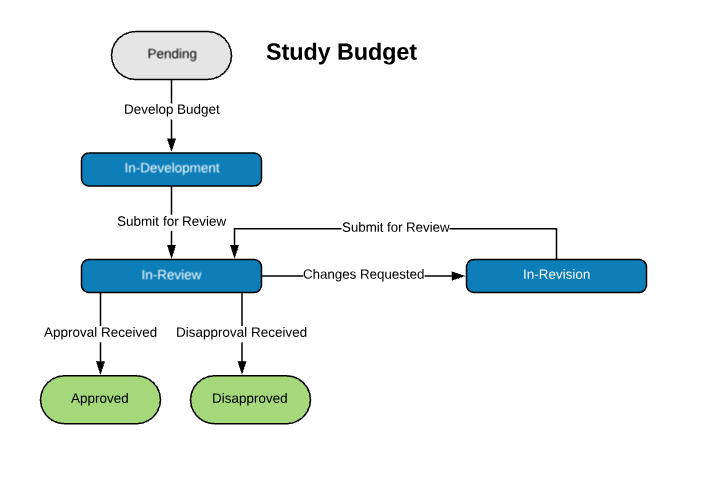 Pending

Study Budget

Develop Budget

In-Development

Submit for Review

Submit for Review

In-Review

Changes Requested

In-Revision

Approval Received

Disapproval Received

Approved

Disapproved